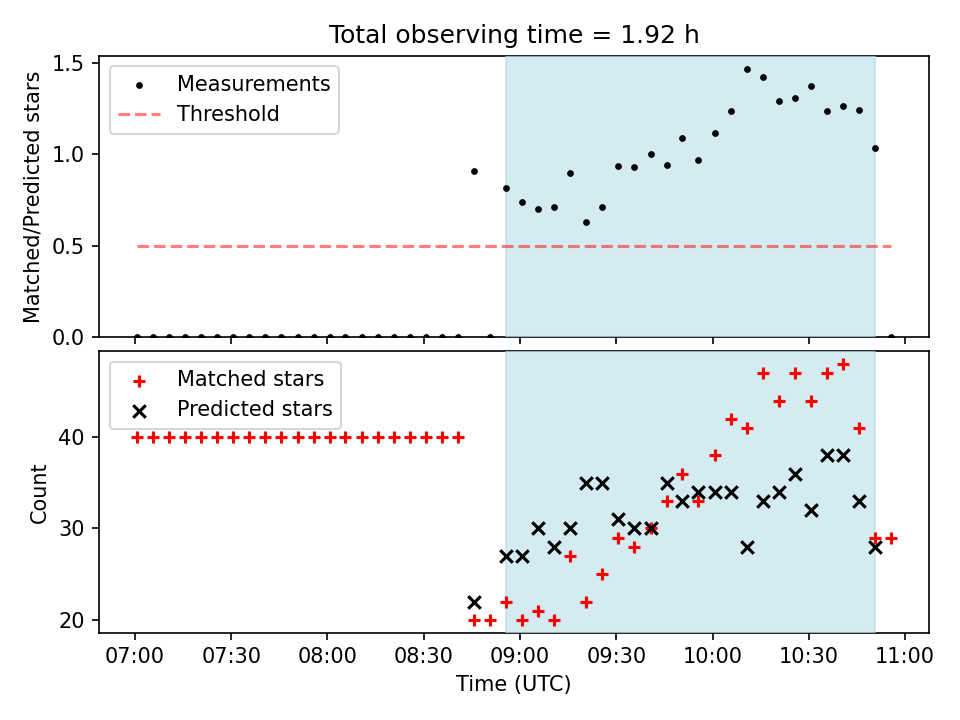 Total observing time = 1.92 h

Measurements
Threshold

Matched/Predicted stars

1.5
1.0
0.5
0.0

Matched stars
Predicted stars

Count

40
30
20

07:00
07:30
08:00
08:30
09:00
09:30
10:00
10:30
11:00

Time (UTC)